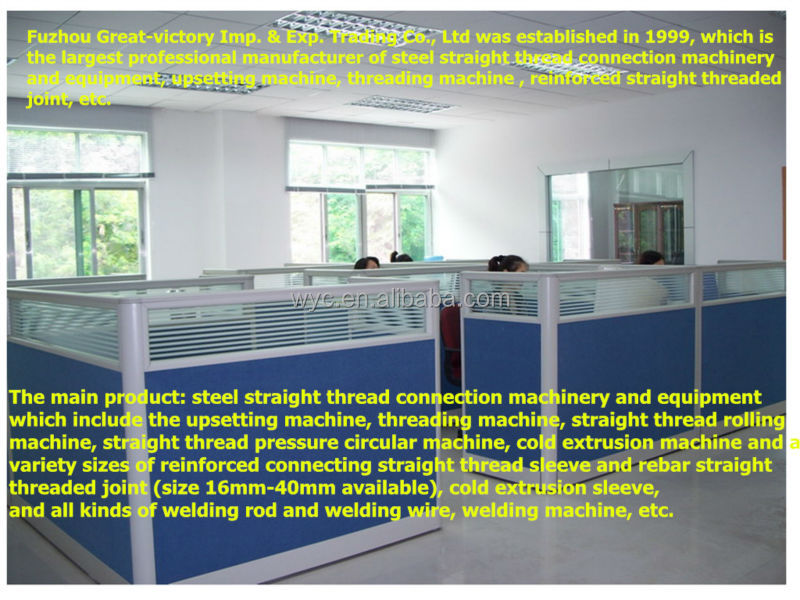 Fuzhou Great-victory Imp. & Exp. Trading Co., Ltd was established in 1999, which is the largest professional manufacturer of steel straight thread connection machinery and equipment, upsetting machine, threading machine , reinforced straight threaded joint, etc.

wyc.en.alibaba.com

The main product: steel straight thread connection machinery and equipment which include the upsetting machine, threading machine, straight thread rolling machine, straight thread pressure circular machine, cold extrusion machine and a variety sizes of reinforced connecting straight thread sleeve and rebar straight threaded joint (size 16mm-40mm available), cold extrusion sleeve,
and all kinds of welding rod and welding wire, welding machine, etc.